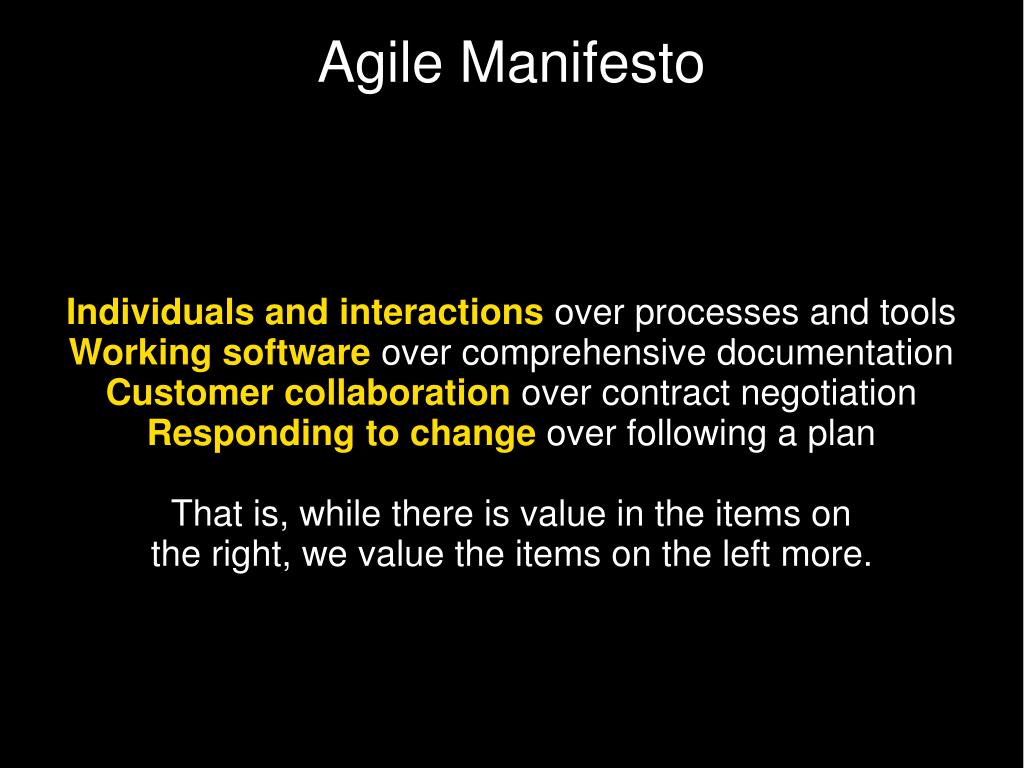 Agile Manifesto

Individuals and interactions over processes and tools
Working software over comprehensive documentation
Customer collaboration over contract negotiation
Responding to change over following a plan

That is, while there is value in the items on the right, we value the items on the left more.